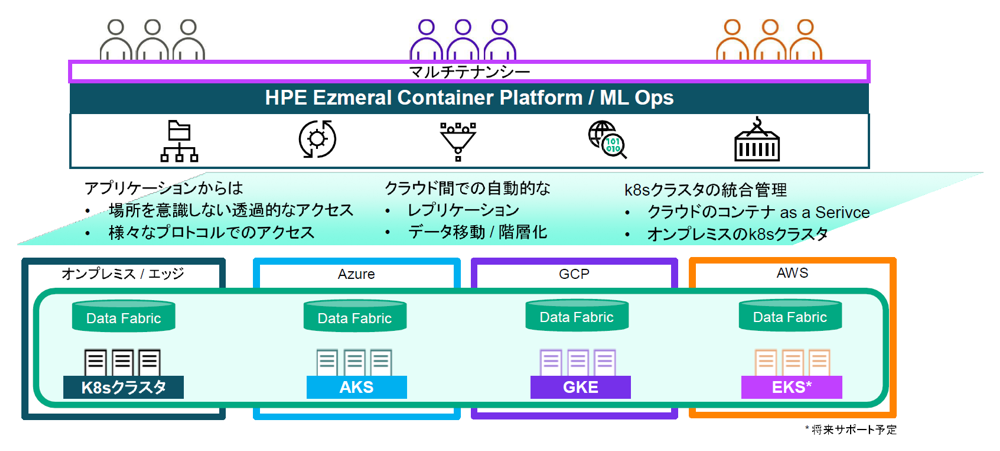 マルチテナンシー

HPE Ezmeral Container Platform / ML Ops

101
010

アプリケーションからは
• 場所を意識しない透過的なアクセス
• 様々なプロトコルでのアクセス

クラウド間での自動的な
• レプリケーション
• データ移動 / 階層化

k8sクラスタの統合管理
• クラウドのコンテナ as a Serivce
• オンプレミスのk8sクラスタ

オンプレミス / エッジ

Data Fabric

K8sクラスタ

Azure

Data Fabric

AKS

GCP

Data Fabric

GKE

AWS

Data Fabric

EKS*

* 将来サポート予定